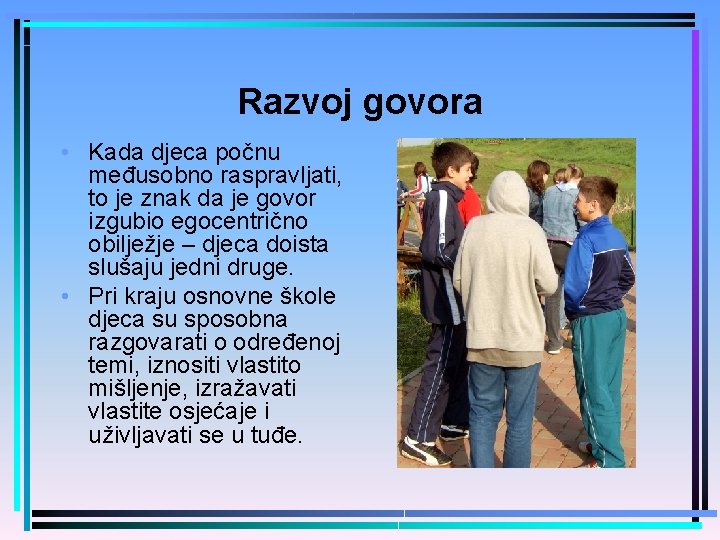 Razvoj govora

• Kada djeca počnu međusobno raspravljati, to je znak da je govor izgubio egocentrično obilježje – djeca doista slušaju jedni druge.
• Pri kraju osnovne škole djeca su sposobna razgovarati o određenoj temi, iznositi vlastito mišljenje, izražavati vlastite osjećaje i uživljavati se u tuđe.